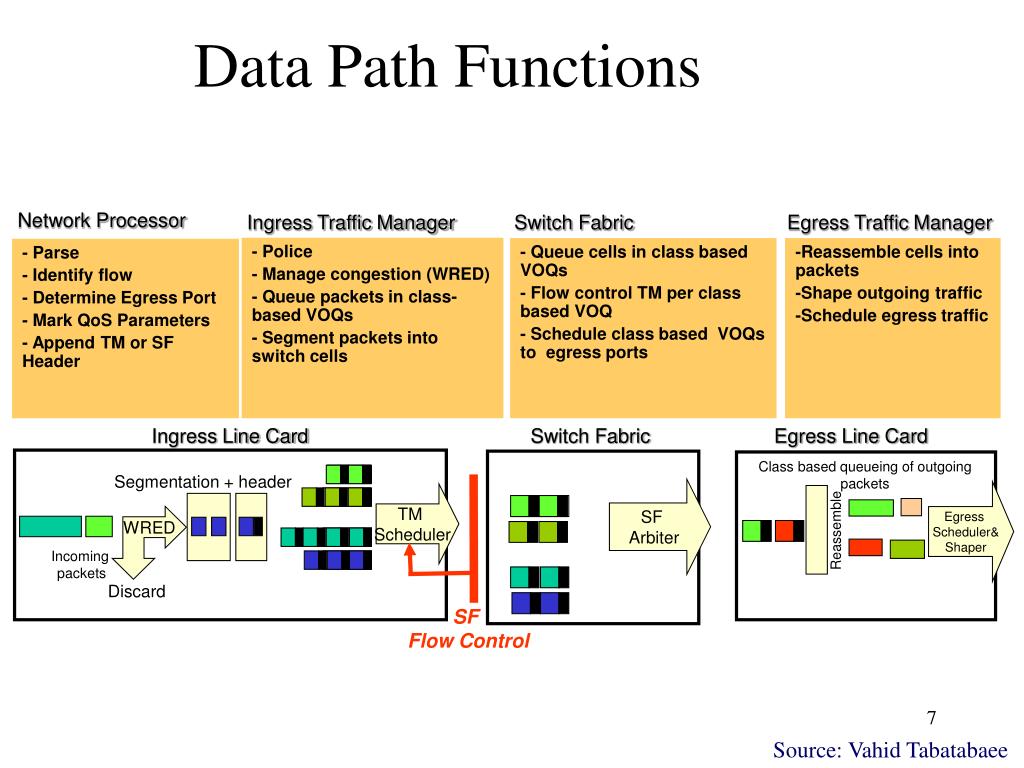 Data Path Functions

Network Processor

- Parse
- Identify flow
- Determine Egress Port
- Mark QoS Parameters
- Append TM or SF Header

Ingress Traffic Manager

- Police
- Manage congestion (WRED)
- Queue packets in class-based VOQs
- Segment packets into switch cells

Switch Fabric

- Queue cells in class based VOQs
- Flow control TM per class based VOQ
- Schedule class based VOQs to egress ports

Egress Traffic Manager

-Reassemble cells into packets
-Shape outgoing traffic
-Schedule egress traffic

Ingress Line Card

Segmentation + header

WRED

Incoming packets

Discard

TM Scheduler

SF Flow Control

Switch Fabric

SF Arbiter

Egress Line Card

Class based queueing of outgoing packets

Reassemble

Egress Scheduler& Shaper

7

Source: Vahid Tabatabaee